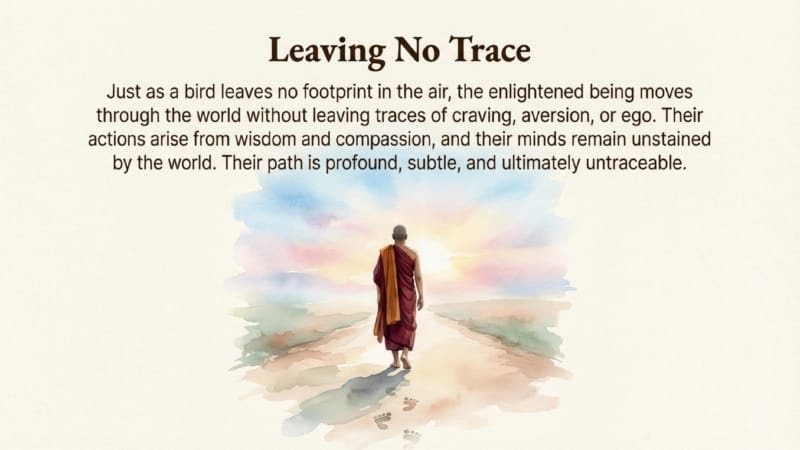 Leaving No Trace

Just as a bird leaves no footprint in the air, the enlightened being moves through the world without leaving traces of craving, aversion, or ego. Their actions arise from wisdom and compassion, and their minds remain unstained by the world. Their path is profound, subtle, and ultimately untraceable.